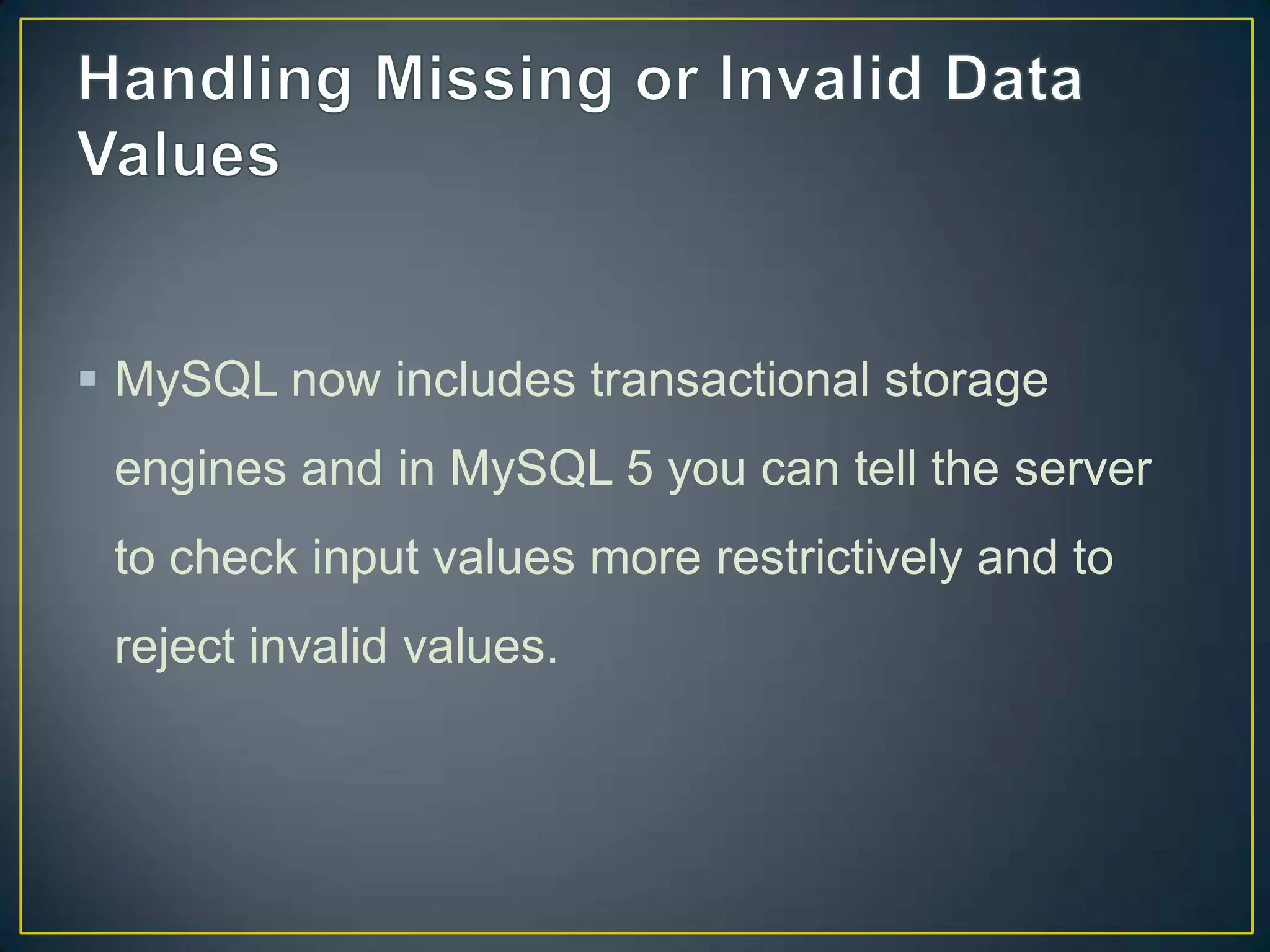 Handling Missing or Invalid Data Values

▪ MySQL now includes transactional storage engines and in MySQL 5 you can tell the server to check input values more restrictively and to reject invalid values.